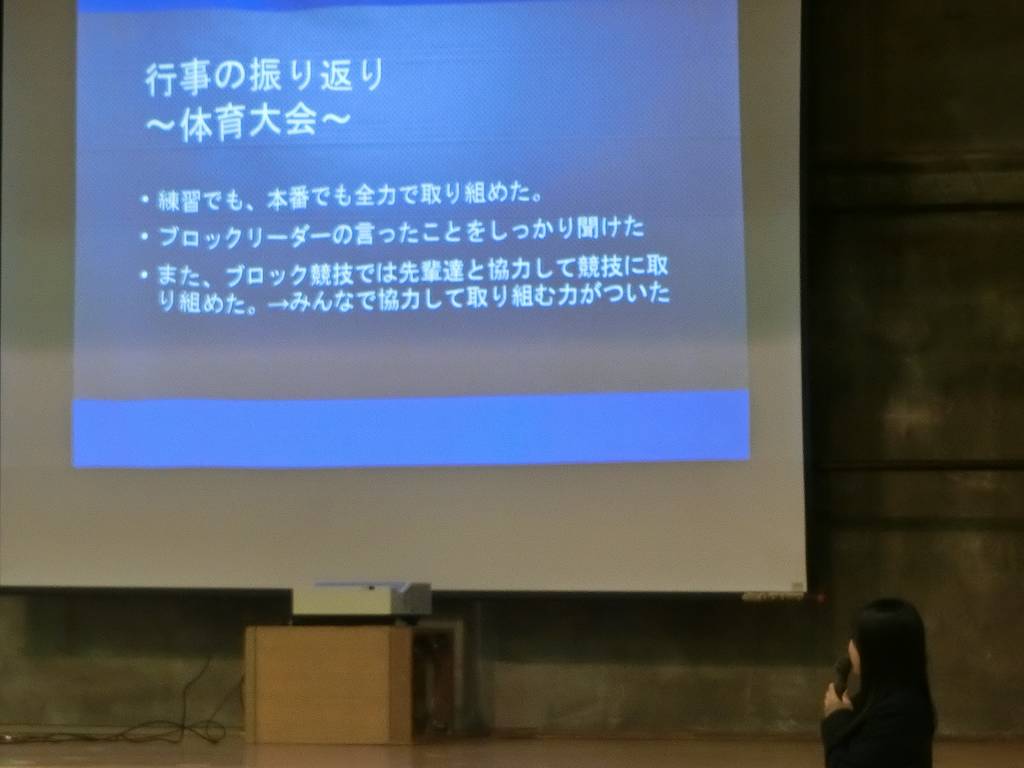 行事の振り返り
～体育大会～

• 練習でも、本番でも全力で取り組めた。
• ブロックリーダーの言ったことをしっかり聞けた
• また、ブロック競技では先輩達と協力して競技に取り組めた。→みんなで協力して取り組む力がついた